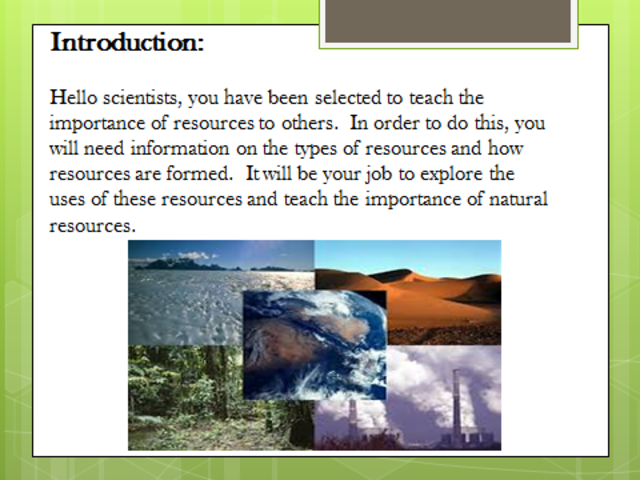 Introduction:

Hello scientists, you have been selected to teach the importance of resources to others. In order to do this, you will need information on the types of resources and how resources are formed. It will be your job to explore the uses of these resources and teach the importance of natural resources.